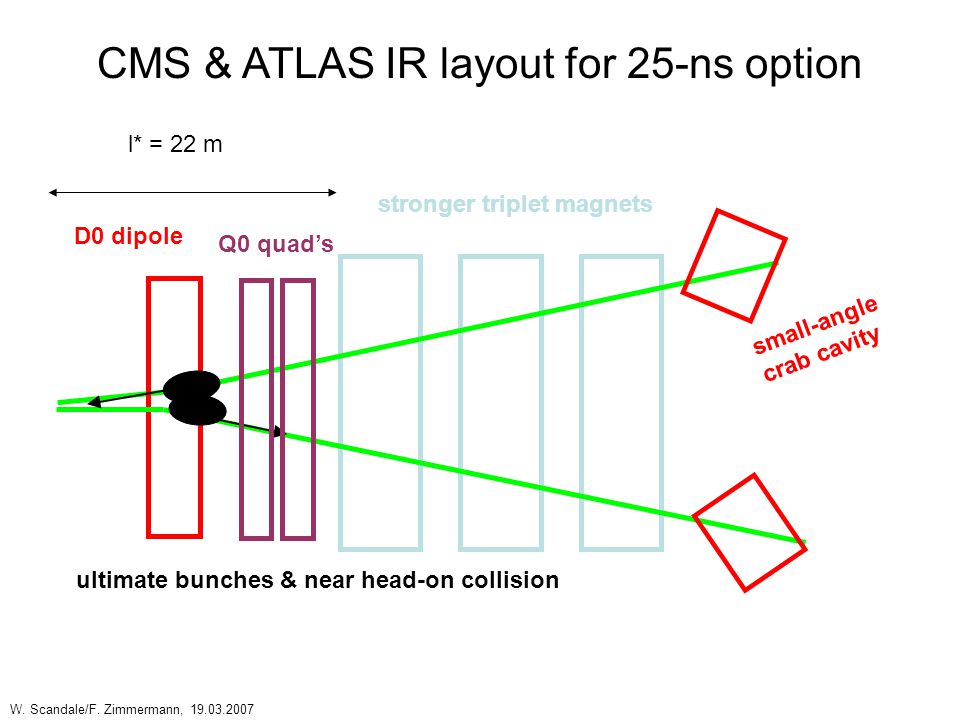 CMS & ATLAS IR layout for 25-ns option

l* = 22 m

stronger triplet magnets

D0 dipole

Q0 quad’s

small-angle crab cavity

ultimate bunches & near head-on collision

W. Scandale/F. Zimmermann, 19.03.2007